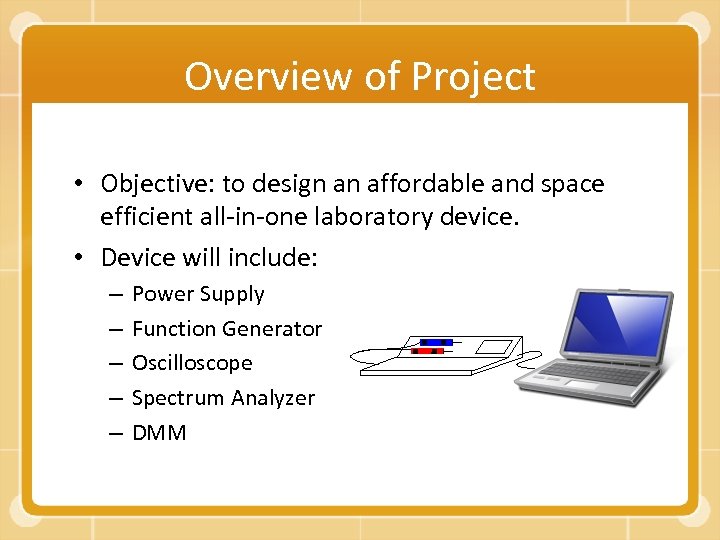 Overview of Project

• Objective: to design an affordable and space efficient all-in-one laboratory device.
• Device will include:
– Power Supply
– Function Generator
– Oscilloscope
– Spectrum Analyzer
– DMM